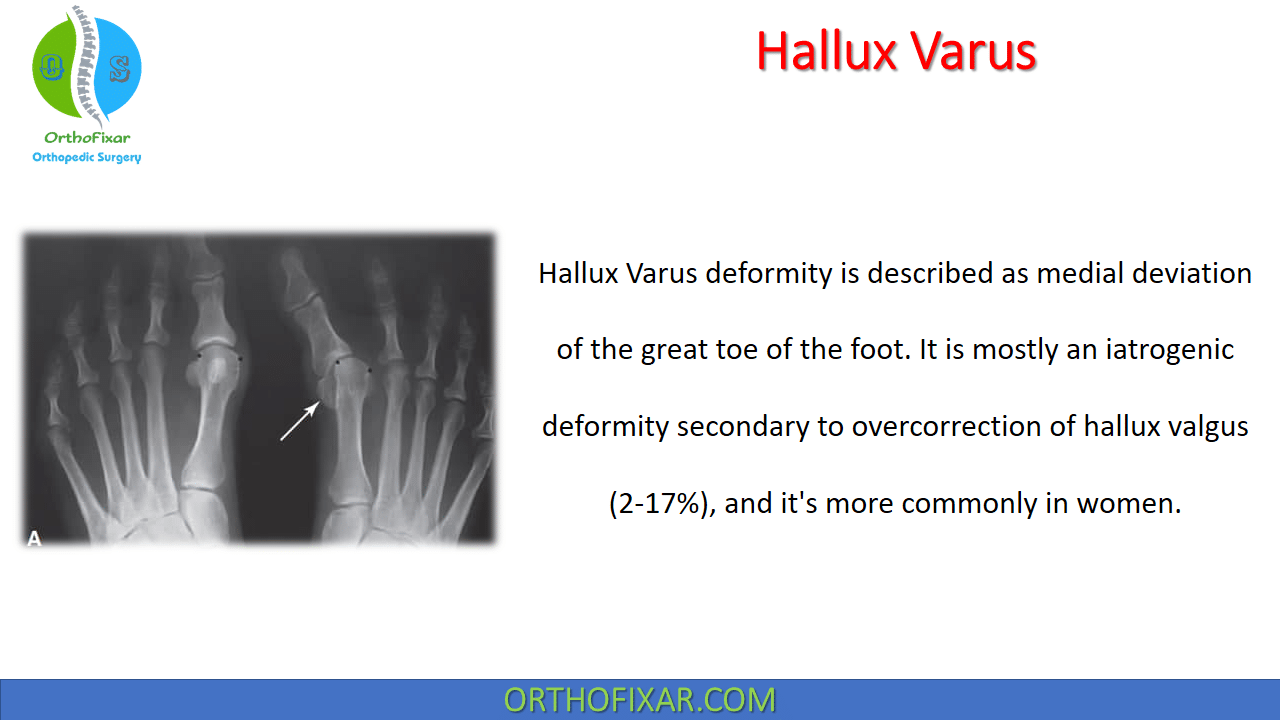 OrthoFixar
Orthopedic Surgery

Hallux Varus

A

Hallux Varus deformity is described as medial deviation of the great toe of the foot. It is mostly an iatrogenic deformity secondary to overcorrection of hallux valgus (2-17%), and it's more commonly in women.

ORTHOFIXAR.COM